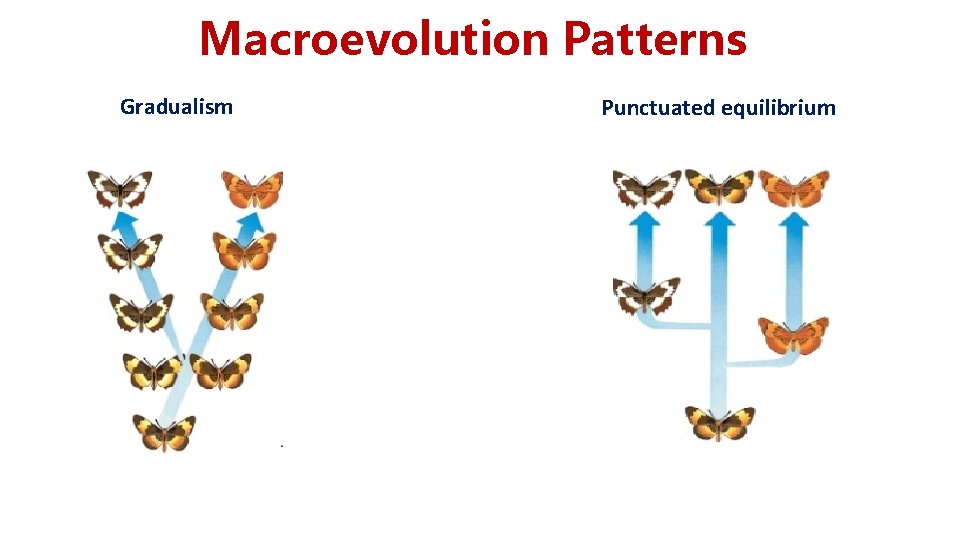 Macroevolution Patterns

Gradualism

Punctuated equilibrium